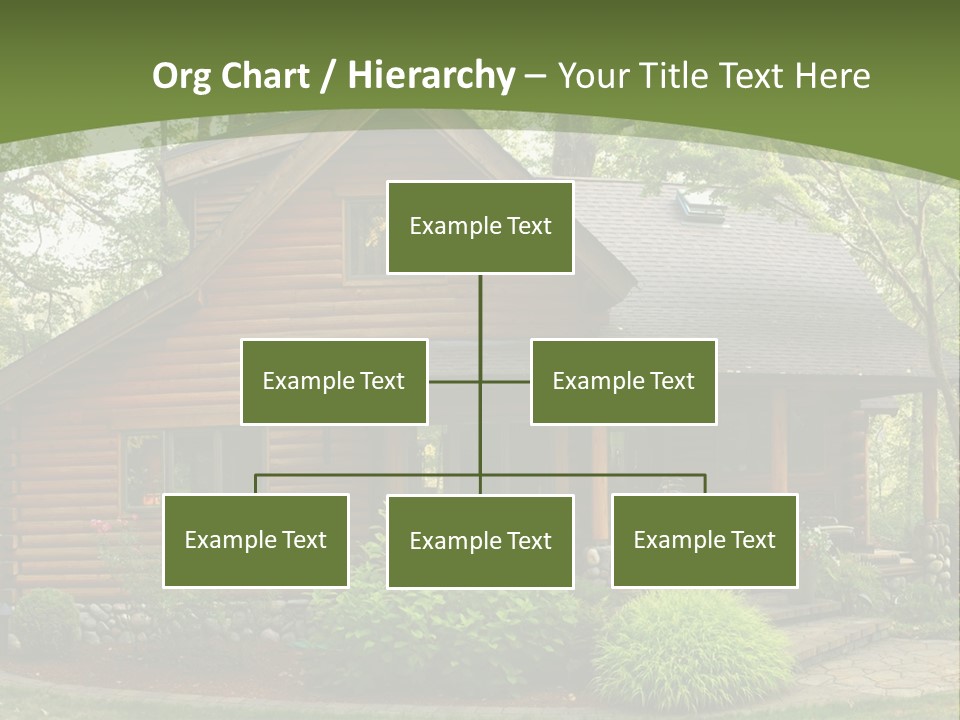 Org Chart / Hierarchy – Your Title Text Here

Example Text

Example Text

Example Text

Example Text

Example Text

Example Text